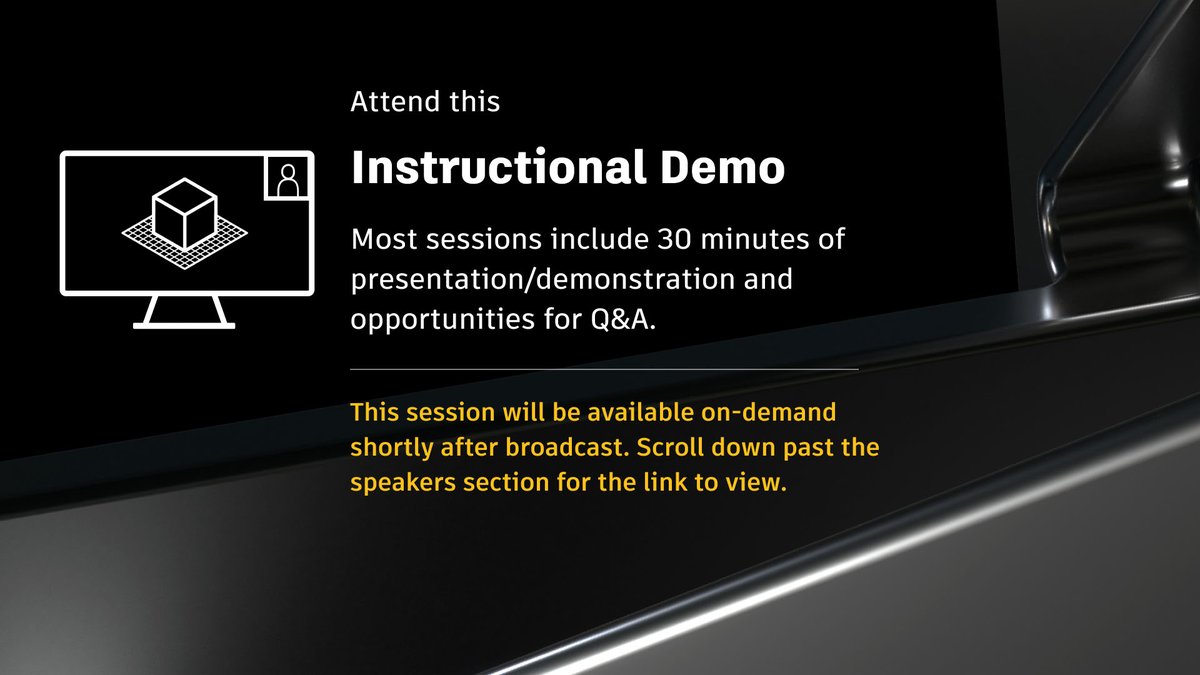 Attend this

Instructional Demo

Most sessions include 30 minutes of presentation/demonstration and opportunities for Q&A.

This session will be available on-demand shortly after broadcast. Scroll down past the speakers section for the link to view.